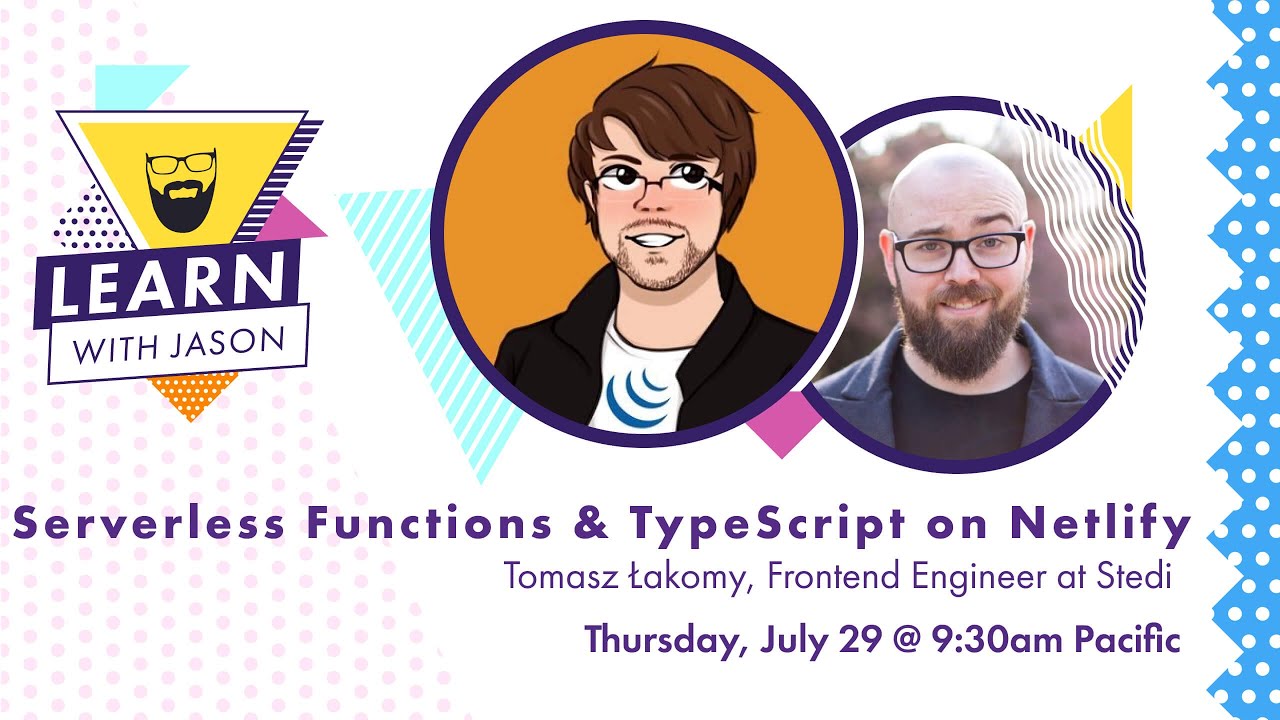 LEARN
WITH JASON

Serverless Functions & TypeScript on Netlify
Tomasz Łakomy, Frontend Engineer at Stedi
Thursday, July 29 @ 9:30am Pacific